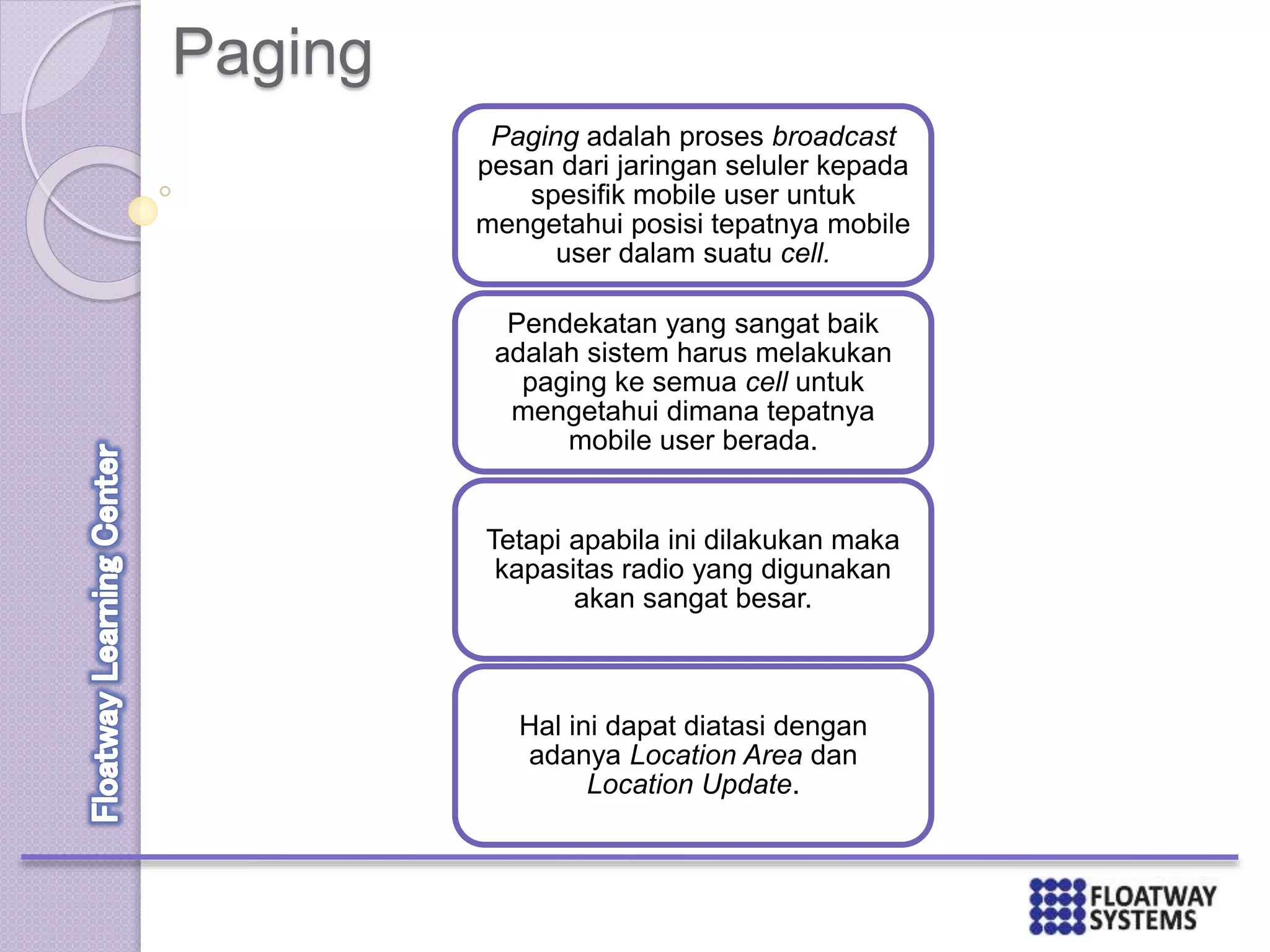 Paging

Paging adalah proses broadcast pesan dari jaringan seluler kepada spesifik mobile user untuk mengetahui posisi tepatnya mobile user dalam suatu cell.

Pendekatan yang sangat baik adalah sistem harus melakukan paging ke semua cell untuk mengetahui dimana tepatnya mobile user berada.

Tetapi apabila ini dilakukan maka kapasitas radio yang digunakan akan sangat besar.

Hal ini dapat diatasi dengan adanya Location Area dan Location Update.

Floatway Learning Center

FLOATWAY SYSTEMS